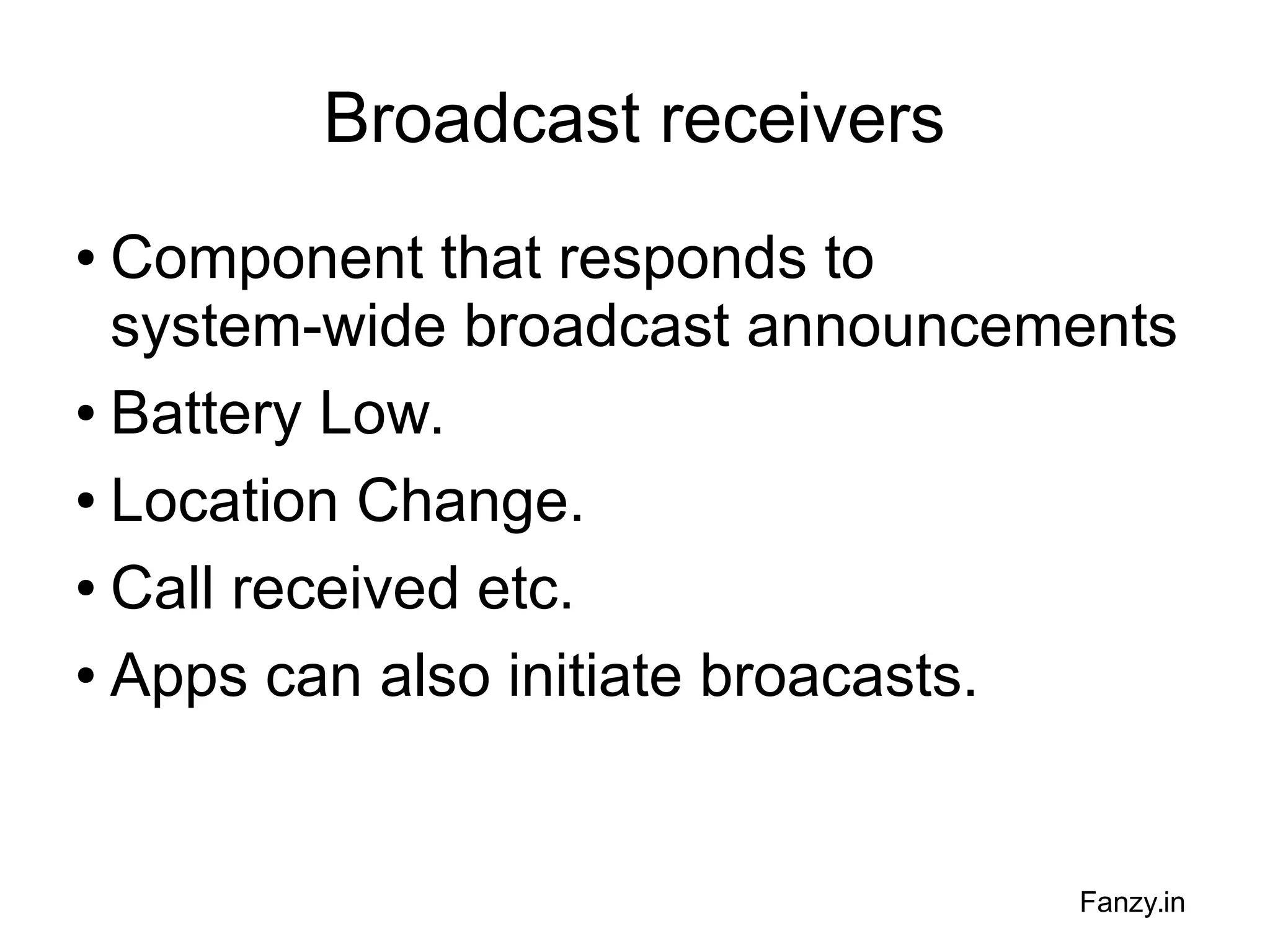 Broadcast receivers

• Component that responds to system-wide broadcast announcements
• Battery Low.
• Location Change.
• Call received etc.
• Apps can also initiate broacasts.

Fanzy.in